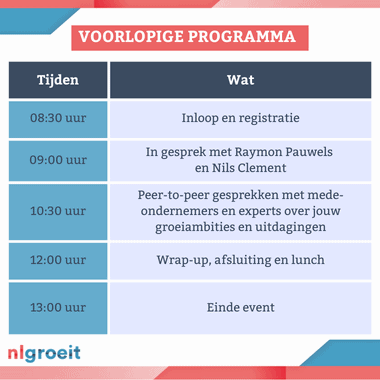 VOORLOPIGE PROGRAMMA

| Tijden | Wat |
|---|---|
| 08:30 uur | Inloop en registratie |
| 09:00 uur | In gesprek met Raymon Pauwels en Nils Clement |
| 10:30 uur | Peer-to-peer gesprekken met mede-ondernemers en experts over jouw groeiambities en uitdagingen |
| 12:00 uur | Wrap-up, afsluiting en lunch |
| 13:00 uur | Einde event |

nlgroeit